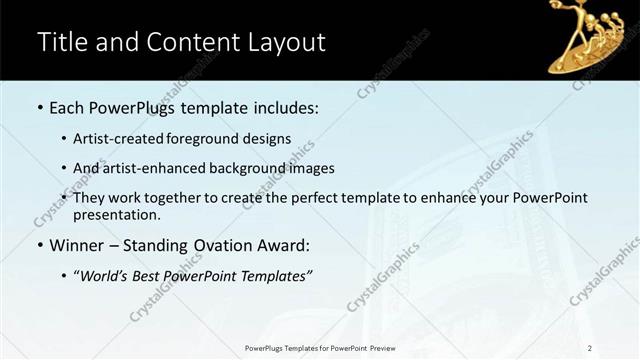 Title and Content Layout

• Each PowerPlugs template includes:

• Artist-created foreground designs

• And artist-enhanced background images

• They work together to create the perfect template to enhance your PowerPoint presentation.

• Winner – Standing Ovation Award:

• *"World's Best PowerPoint Templates"*

CrystalGraphics

PowerPlugs Templates for PowerPoint Preview

2